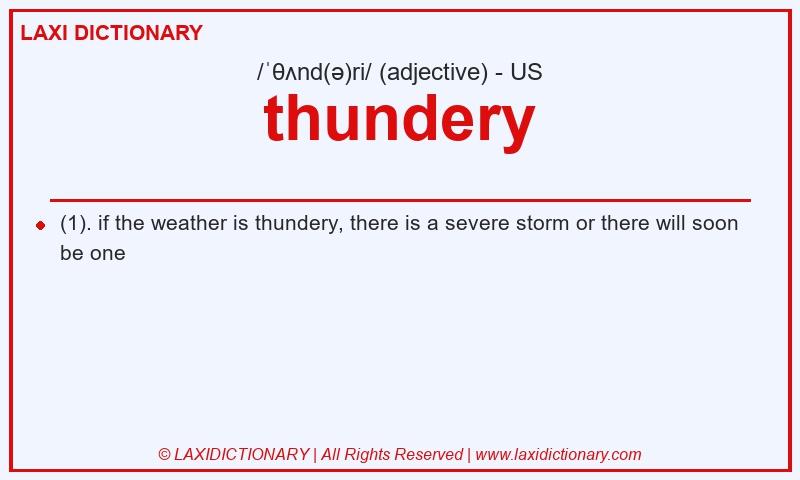 LAXI DICTIONARY

/ˈθʌnd(ə)ri/ (adjective) - US

thundery

(1). if the weather is thundery, there is a severe storm or there will soon be one

© LAXIDICTIONARY | All Rights Reserved | www.laxidictionary.com